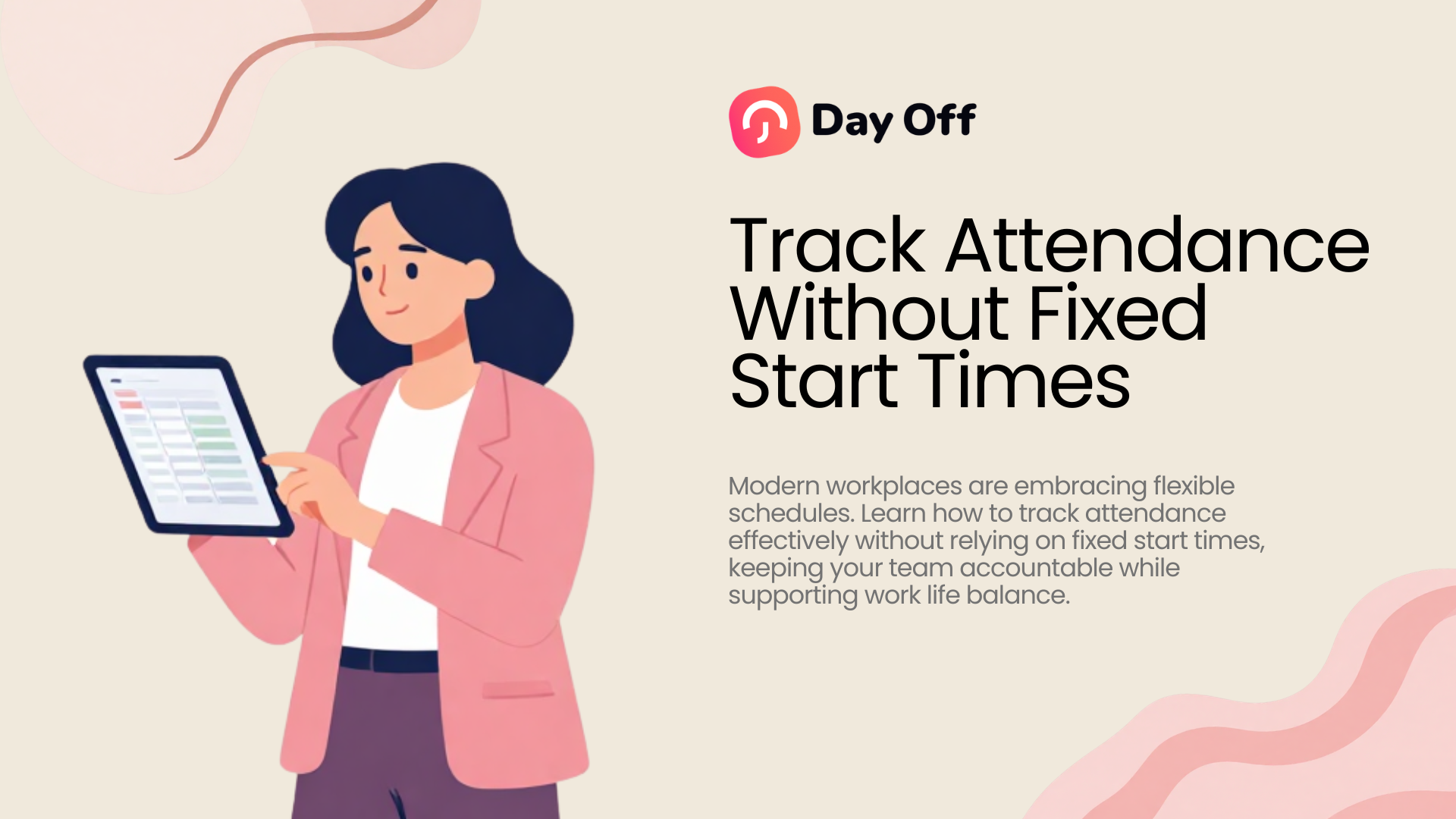 Day Off

Track Attendance Without Fixed Start Times

Modern workplaces are embracing flexible schedules. Learn how to track attendance effectively without relying on fixed start times, keeping your team accountable while supporting work life balance.